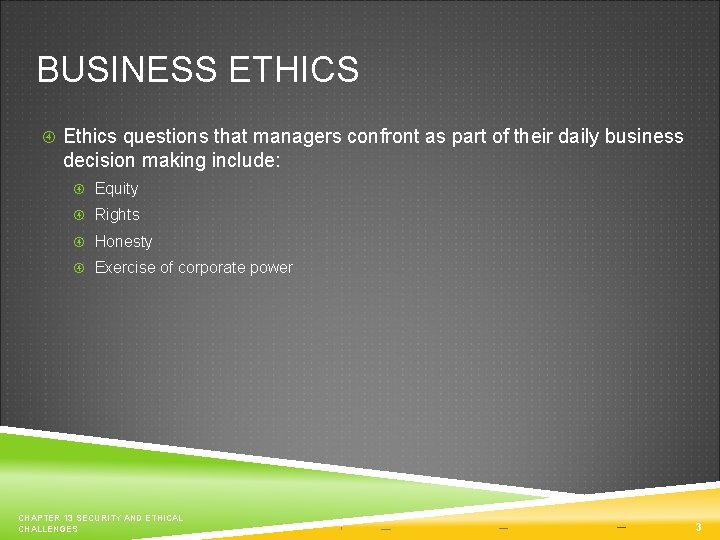 BUSINESS ETHICS

Ethics questions that managers confront as part of their daily business decision making include:

Equity

Rights

Honesty

Exercise of corporate power

CHAPTER 13 SECURITY AND ETHICAL CHALLENGES

3